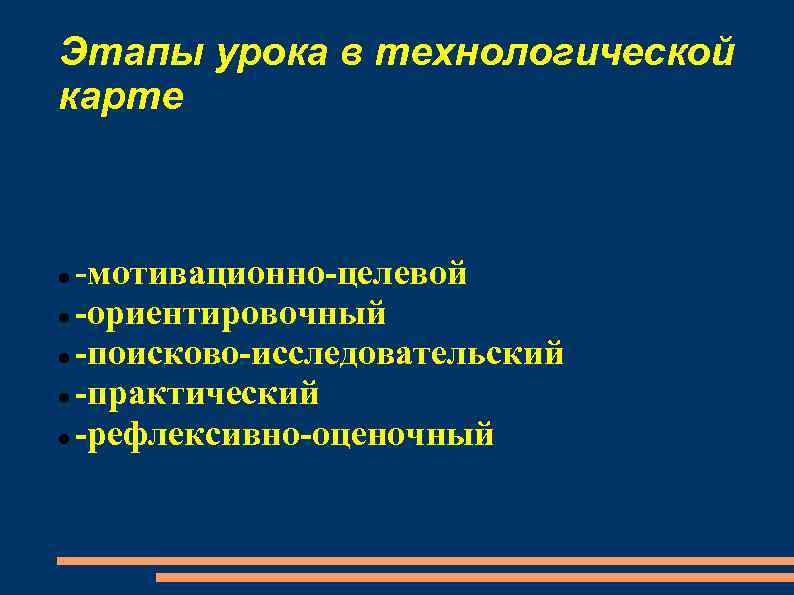 Этапы урока в технологической карте

- -мотивационно-целевой
- -ориентировочный
- -поисково-исследовательский
- -практический
- -рефлексивно-оценочный